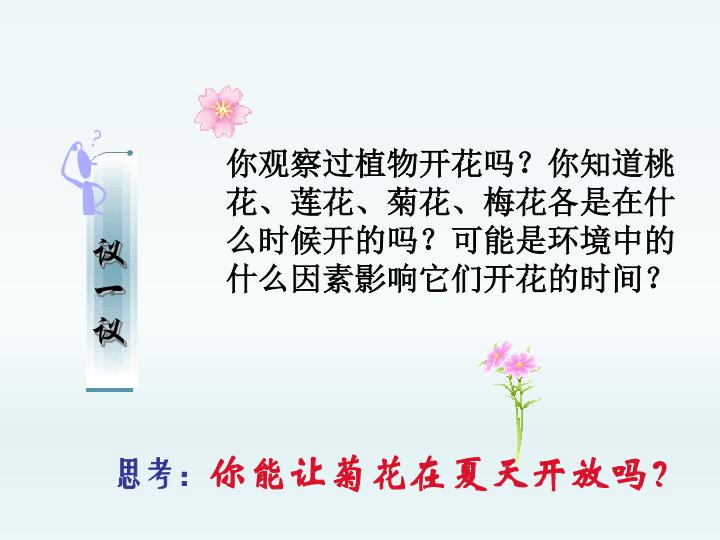 议一议

你观察过植物开花吗？你知道桃花、莲花、菊花、梅花各是在什么时候开的吗？可能是环境中的什么因素影响它们开花的时间？

思考：你能让菊花在夏天开放吗？